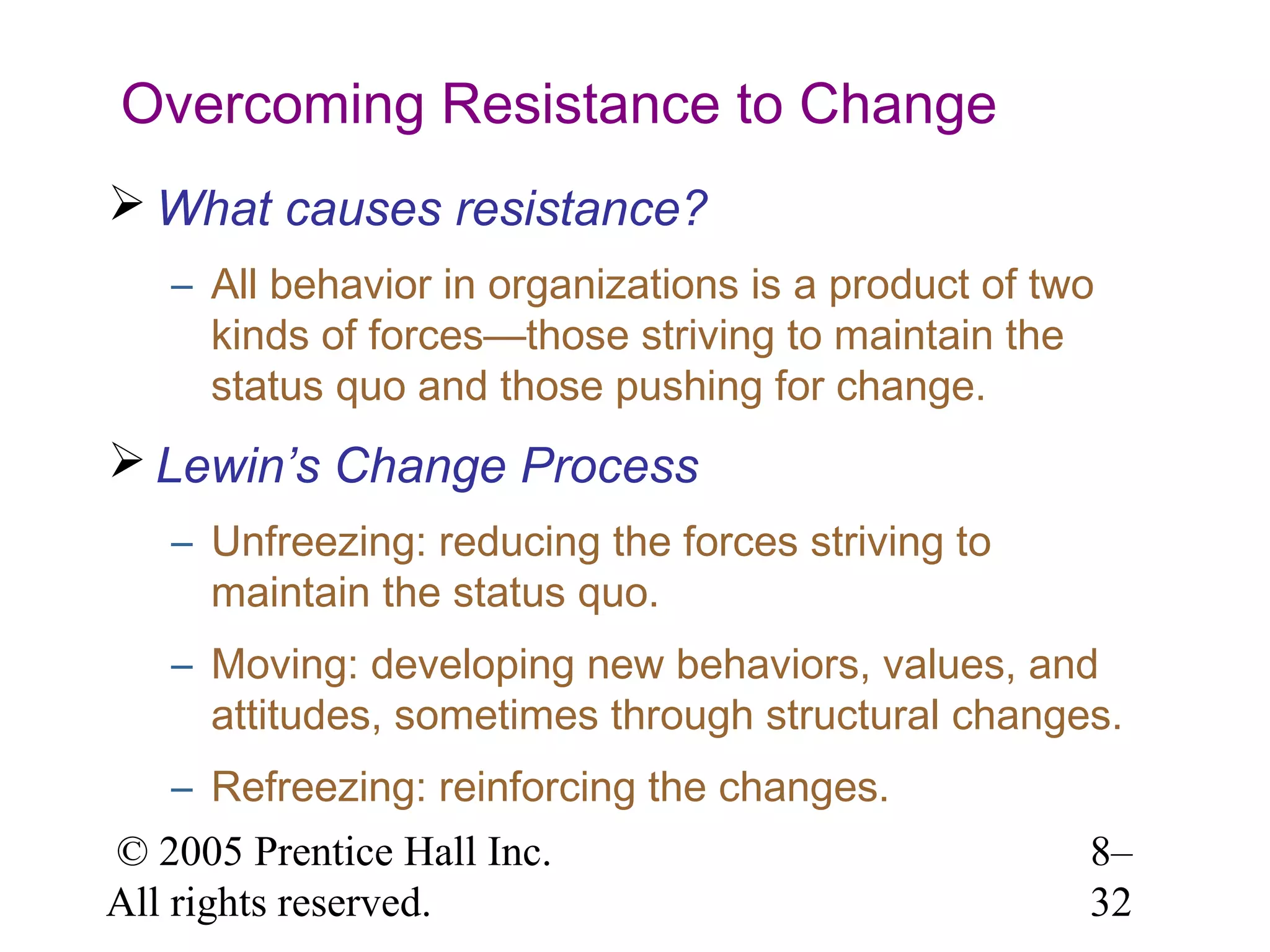 Overcoming Resistance to Change

➢ What causes resistance?

– All behavior in organizations is a product of two kinds of forces—those striving to maintain the status quo and those pushing for change.

➢ Lewin's Change Process

– Unfreezing: reducing the forces striving to maintain the status quo.

– Moving: developing new behaviors, values, and attitudes, sometimes through structural changes.

– Refreezing: reinforcing the changes.

© 2005 Prentice Hall Inc. All rights reserved.

8–32